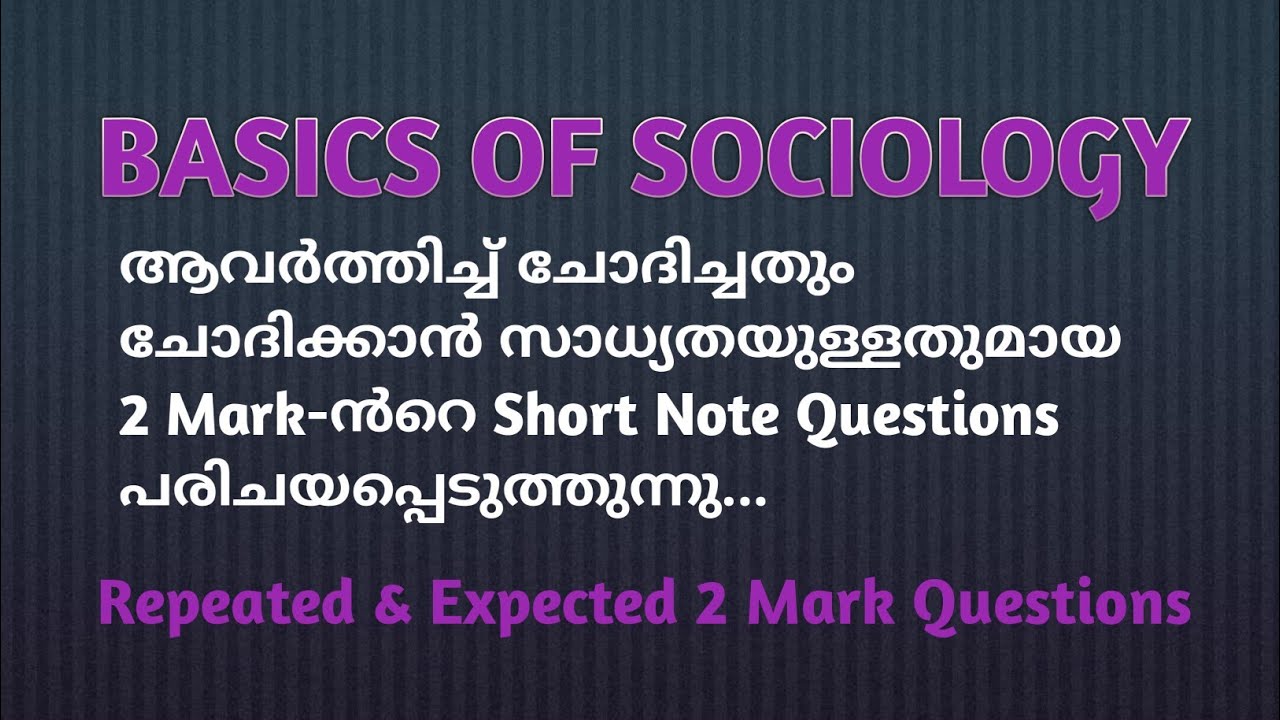 BASICS OF SOCIOLOGY

ആവർത്തിച്ച് ചോദിച്ചതും ചോദിക്കാൻ സാധ്യതയുള്ളതുമായ 2 Mark-ൻറെ Short Note Questions പരിചയപ്പെടുത്തുന്നു...

Repeated & Expected 2 Mark Questions